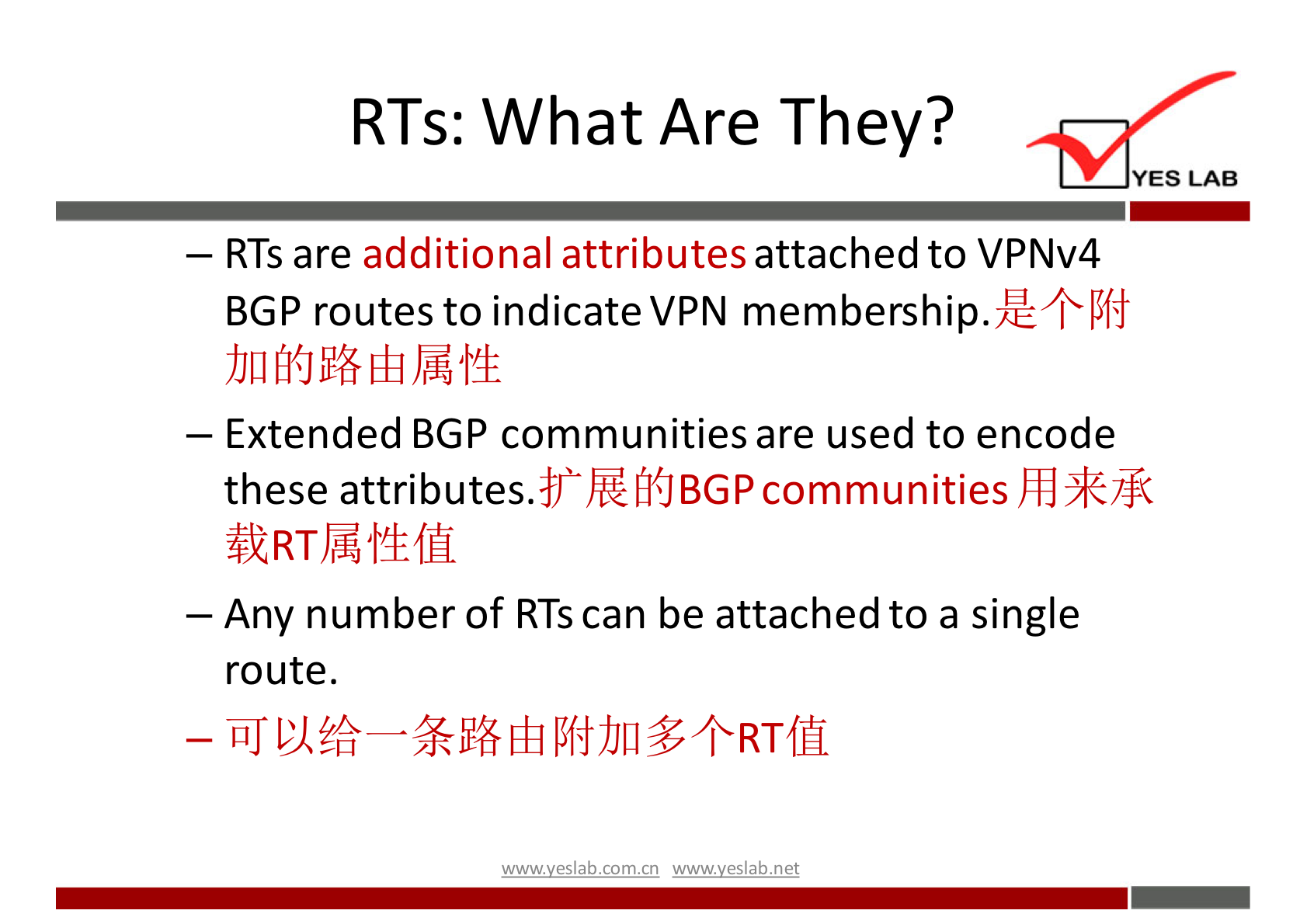 RTs: What Are They?

YES LAB

– RTs are additional attributes attached to VPNv4 BGP routes to indicate VPN membership.是个附加的路由属性

– Extended BGP communities are used to encode these attributes.扩展的BGP communities 用来承载RT属性值

– Any number of RTs can be attached to a single route.

– 可以给一条路由附加多个RT值

www.yeslab.com.cn www.yeslab.net